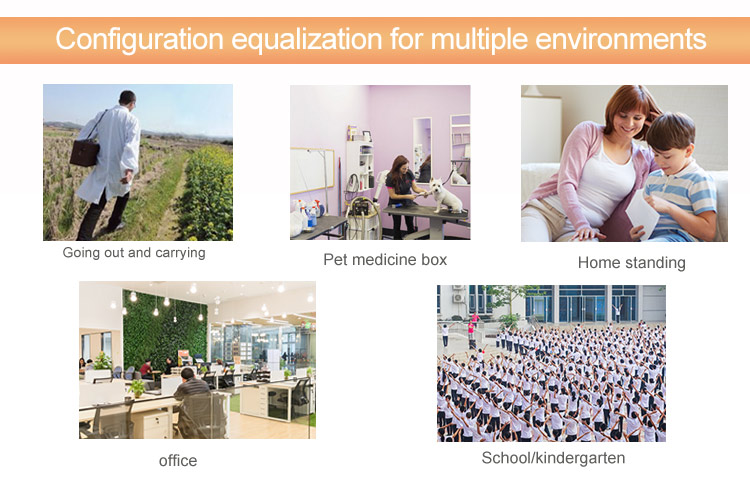 Configuration equalization for multiple environments

Going out and carrying

Pet medicine box

Home standing

office

School/kindergarten